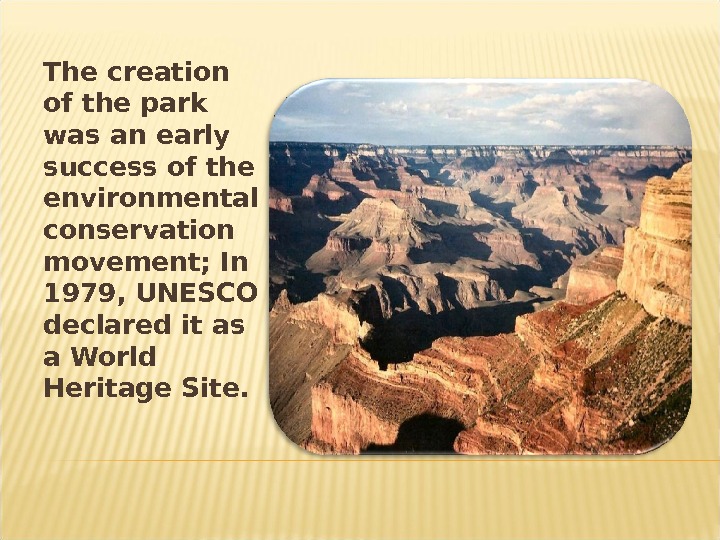 The creation of the park was an early success of the environmental conservation movement; In 1979, UNESCO declared it as a World Heritage Site.